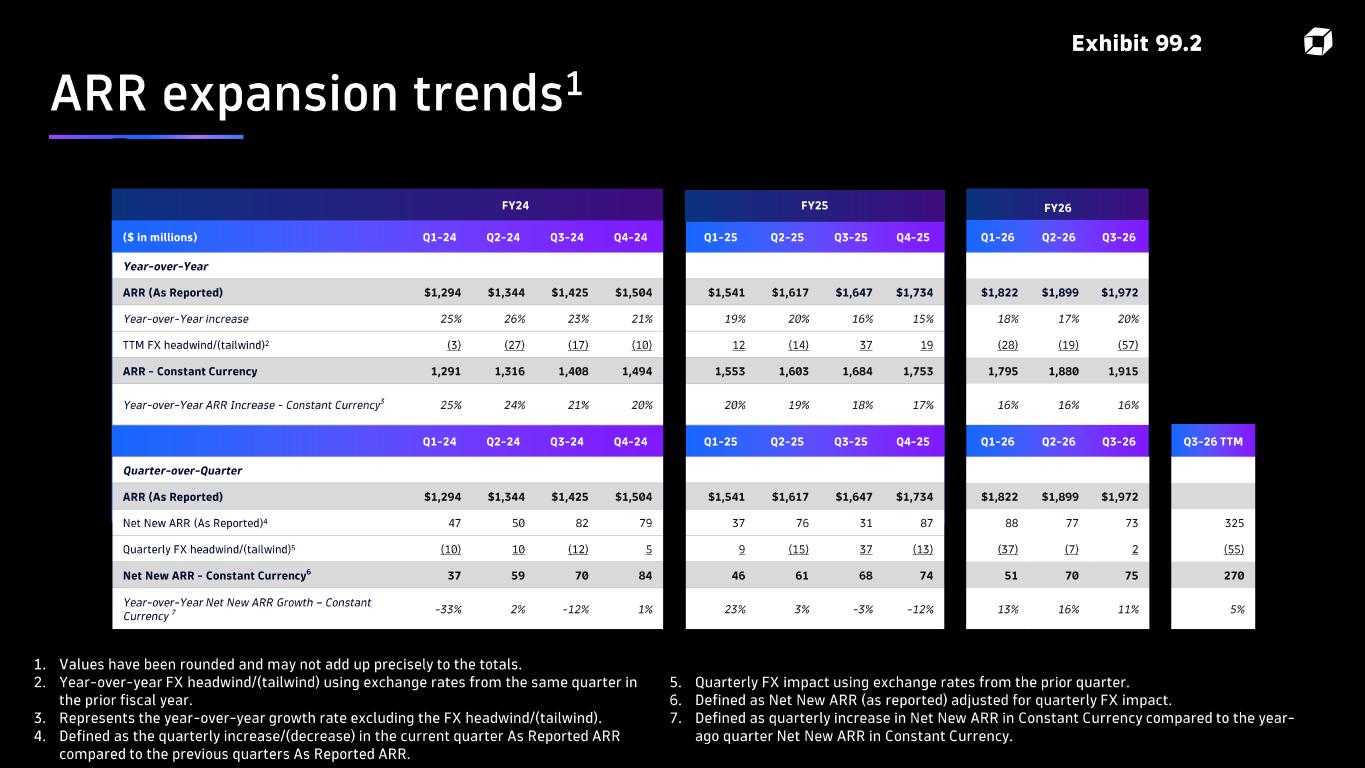 Exhibit 99.2

ARR expansion trends$^1$

| | FY24 | | | | FY25 | | | | FY26 | | | |
|---|---|---|---|---|---|---|---|---|---|---|---|---|
| ($ in millions) | Q1-24 | Q2-24 | Q3-24 | Q4-24 | Q1-25 | Q2-25 | Q3-25 | Q4-25 | Q1-26 | Q2-26 | Q3-26 | |
| Year-over-Year | | | | | | | | | | | | |
| ARR (As Reported) | $1,294 | $1,344 | $1,425 | $1,504 | $1,541 | $1,617 | $1,647 | $1,734 | $1,822 | $1,899 | $1,972 | |
| Year-over-Year increase | 25% | 26% | 23% | 21% | 19% | 20% | 16% | 15% | 18% | 17% | 20% | |
| TTM FX headwind/(tailwind)$^2$ | (3) | (27) | (17) | (10) | 12 | (14) | 37 | 19 | (28) | (19) | (57) | |
| ARR - Constant Currency | 1,291 | 1,316 | 1,408 | 1,494 | 1,553 | 1,603 | 1,684 | 1,753 | 1,795 | 1,880 | 1,915 | |
| Year-over-Year ARR Increase - Constant Currency$^3$ | 25% | 24% | 21% | 20% | 20% | 19% | 18% | 17% | 16% | 16% | 16% | |
| | Q1-24 | Q2-24 | Q3-24 | Q4-24 | Q1-25 | Q2-25 | Q3-25 | Q4-25 | Q1-26 | Q2-26 | Q3-26 | Q3-26 TTM |
| Quarter-over-Quarter | | | | | | | | | | | | |
| ARR (As Reported) | $1,294 | $1,344 | $1,425 | $1,504 | $1,541 | $1,617 | $1,647 | $1,734 | $1,822 | $1,899 | $1,972 | |
| Net New ARR (As Reported)$^4$ | 47 | 50 | 82 | 79 | 37 | 76 | 31 | 87 | 88 | 77 | 73 | 325 |
| Quarterly FX headwind/(tailwind)$^5$ | (10) | 10 | (12) | 5 | 9 | (15) | 37 | (13) | (37) | (7) | 2 | (55) |
| Net New ARR - Constant Currency$^6$ | 37 | 59 | 70 | 84 | 46 | 61 | 68 | 74 | 51 | 70 | 75 | 270 |
| Year-over-Year Net New ARR Growth – Constant Currency$^7$ | -33% | 2% | -12% | 1% | 23% | 3% | -3% | -12% | 13% | 16% | 11% | 5% |

1. Values have been rounded and may not add up precisely to the totals.
2. Year-over-year FX headwind/(tailwind) using exchange rates from the same quarter in the prior fiscal year.
3. Represents the year-over-year growth rate excluding the FX headwind/(tailwind).
4. Defined as the quarterly increase/(decrease) in the current quarter As Reported ARR compared to the previous quarters As Reported ARR.

5. Quarterly FX impact using exchange rates from the prior quarter.
6. Defined as Net New ARR (as reported) adjusted for quarterly FX impact.
7. Defined as quarterly increase in Net New ARR in Constant Currency compared to the year-ago quarter Net New ARR in Constant Currency.